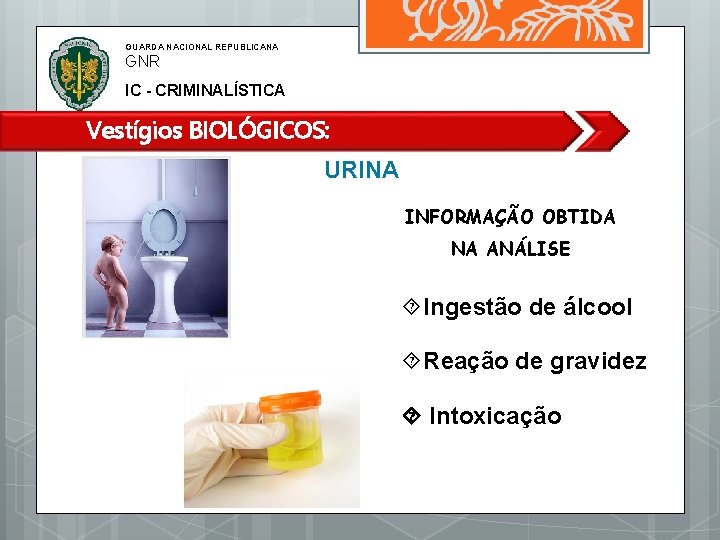 GUARDA NACIONAL REPUBLICANA
GNR
IC - CRIMINALÍSTICA

Vestígios BIOLÓGICOS:

URINA

INFORMAÇÃO OBTIDA NA ANÁLISE

Ingestão de álcool

Reação de gravidez

Intoxicação